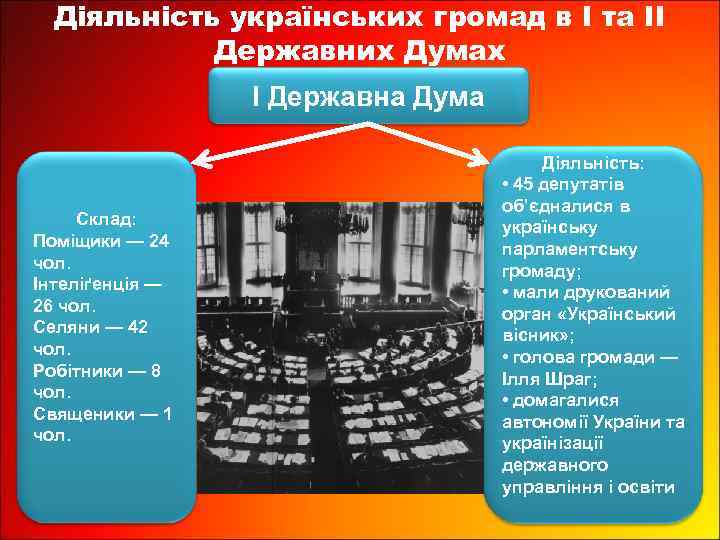 Діяльність українських громад в І та ІІ Державних Думах

І Державна Дума

Склад:
Поміщики — 24 чол.
Інтеліґенція — 26 чол.
Селяни — 42 чол.
Робітники — 8 чол.
Священики — 1 чол.

Діяльність:
• 45 депутатів об'єдналися в українську парламентську громаду;
• мали друкований орган «Український вісник»;
• голова громади — Ілля Шраг;
• домагалися автономії України та українізації державного управління і освіти